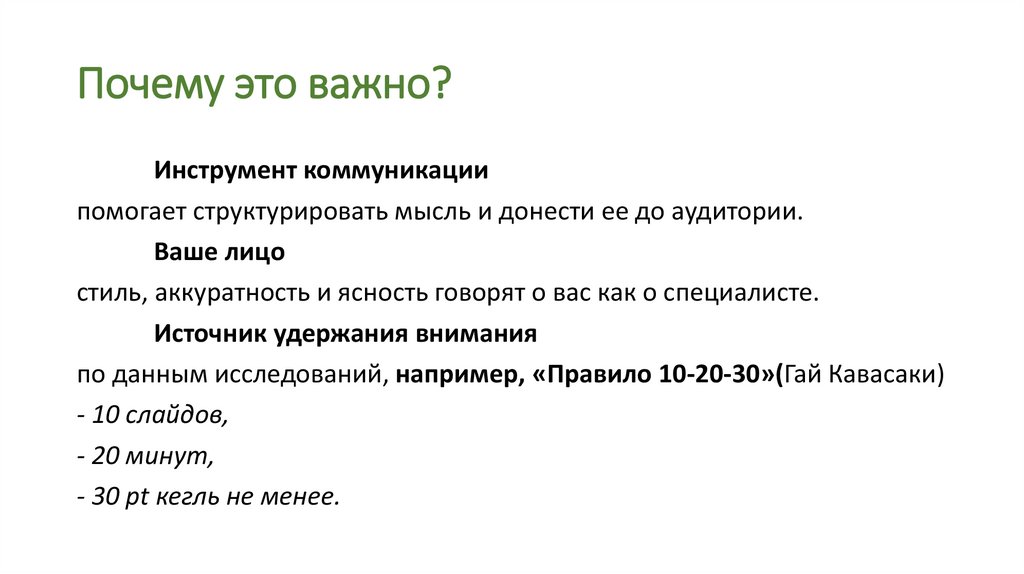 Почему это важно?

Инструмент коммуникации

помогает структурировать мысль и донести ее до аудитории.

Ваше лицо

стиль, аккуратность и ясность говорят о вас как о специалисте.

Источник удержания внимания

по данным исследований, например, «Правило 10-20-30»(Гай Кавасаки)

- 10 слайдов,

- 20 минут,

- 30 pt кегль не менее.